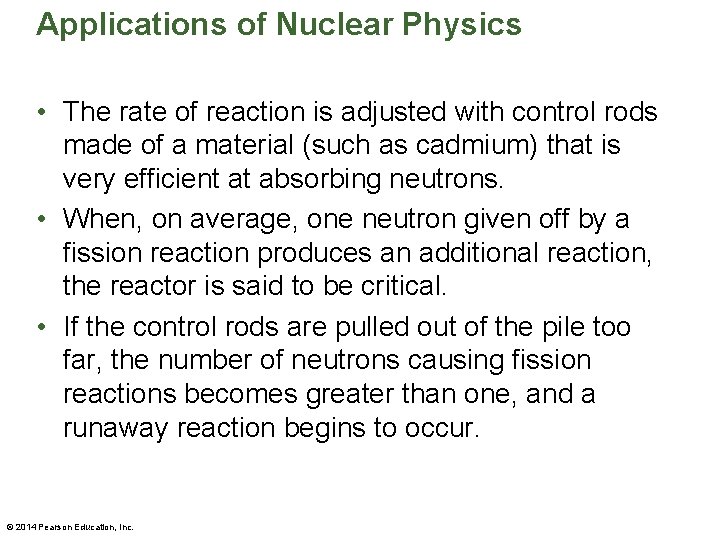 Applications of Nuclear Physics

• The rate of reaction is adjusted with control rods made of a material (such as cadmium) that is very efficient at absorbing neutrons.

• When, on average, one neutron given off by a fission reaction produces an additional reaction, the reactor is said to be critical.

• If the control rods are pulled out of the pile too far, the number of neutrons causing fission reactions becomes greater than one, and a runaway reaction begins to occur.

© 2014 Pearson Education, Inc.